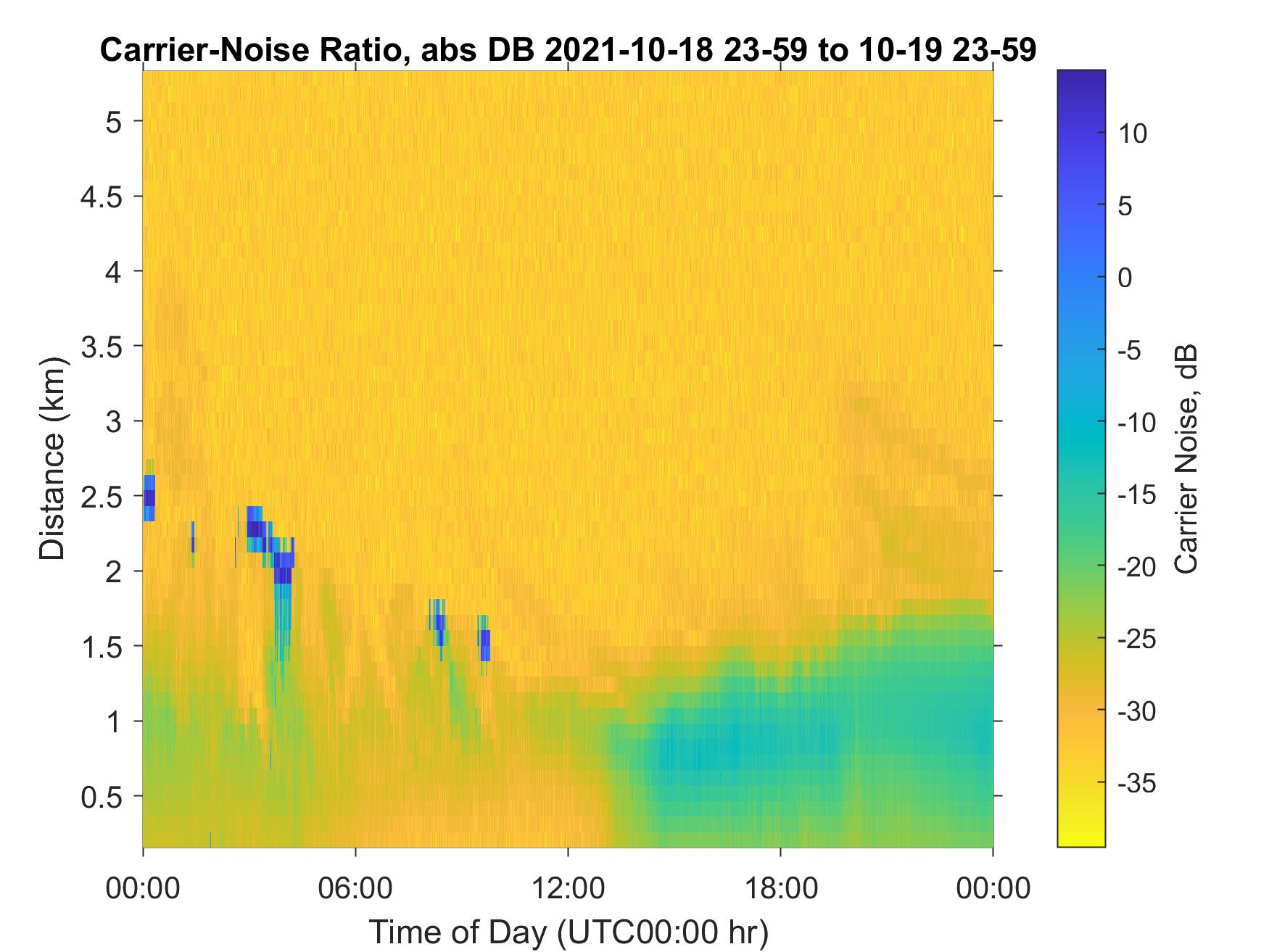 Carrier-Noise Ratio, abs DB 2021-10-18 23-59 to 10-19 23-59

Distance (km)

5
4.5
4
3.5
3
2.5
2
1.5
1
0.5

00:00
06:00
12:00
18:00
00:00

Time of Day (UTC00:00 hr)

10
5
0
-5
-10
-15
-20
-25
-30
-35

Carrier Noise, dB